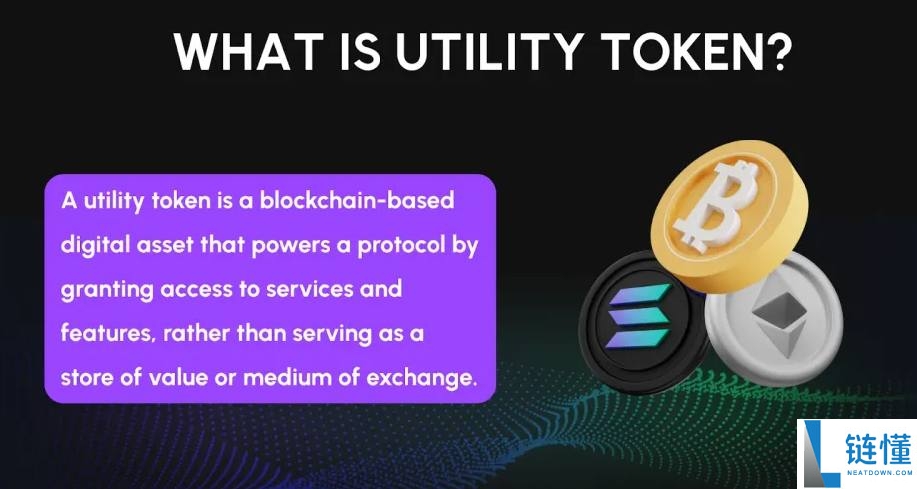 WHAT IS UTILITY TOKEN?

A utility token is a blockchain-based digital asset that powers a protocol by granting access to services and features, rather than serving as a store of value or medium of exchange.

链懂
NEATDOWN.COM